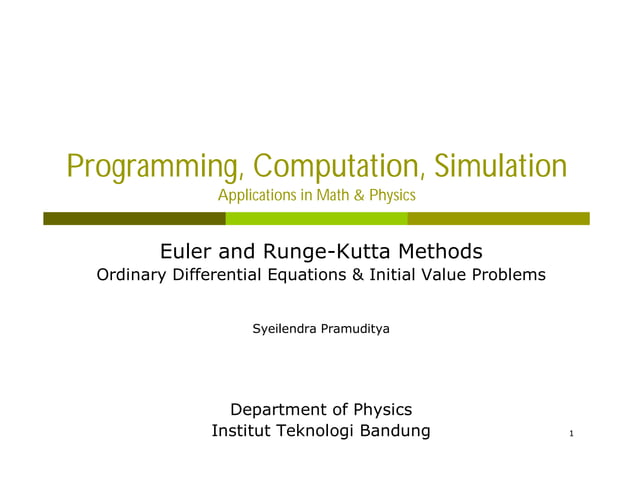 Programming, Computation, Simulation
Applications in Math & Physics

Euler and Runge-Kutta Methods
Ordinary Differential Equations & Initial Value Problems

Syeilendra Pramuditya

Department of Physics
Institut Teknologi Bandung

1